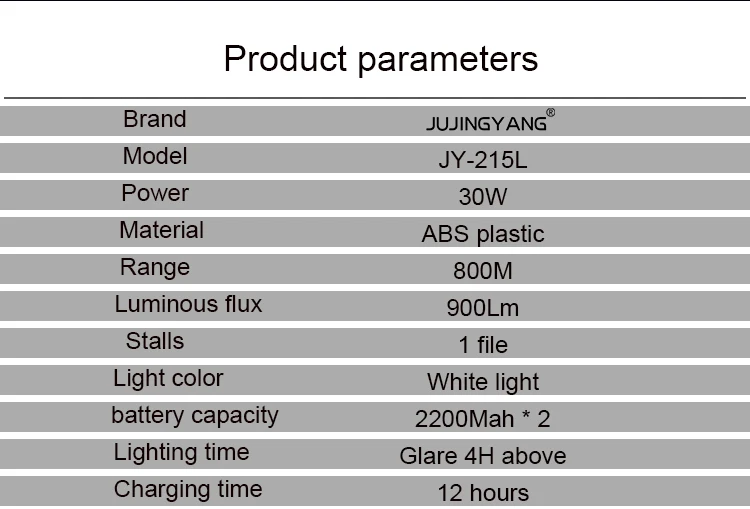 Product parameters

| Brand | JUJINGYANG® |
|---|---|
| Model | JY-215L |
| Power | 30W |
| Material | ABS plastic |
| Range | 800M |
| Luminous flux | 900Lm |
| Stalls | 1 file |
| Light color | White light |
| battery capacity | 2200Mah * 2 |
| Lighting time | Glare 4H above |
| Charging time | 12 hours |